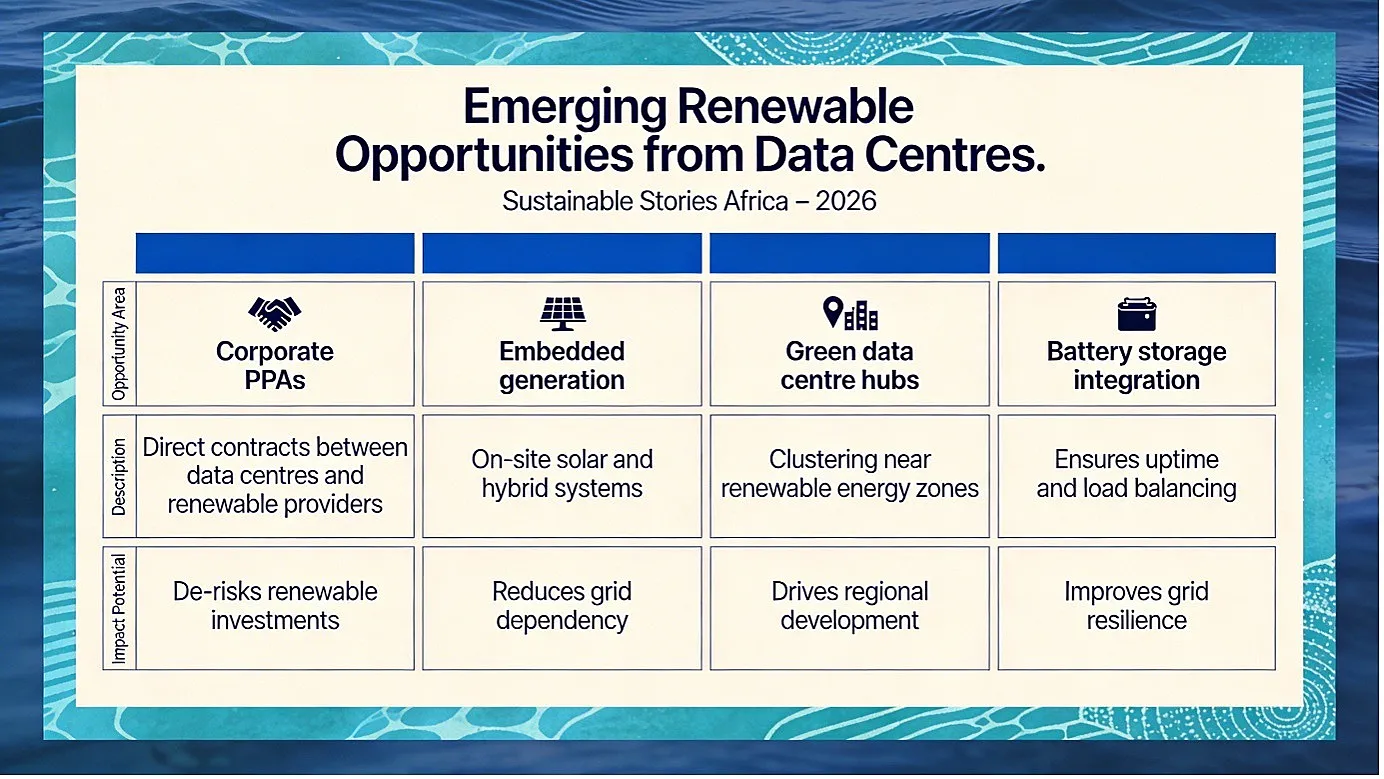 Emerging Renewable Opportunities from Data Centres.

Sustainable Stories Africa – 2026

| | | | | |
|---|---|---|---|---|
| Opportunity Area | Corporate PPAs | Embedded generation | Green data centre hubs | Battery storage integration |
| Description | Direct contracts between data centres and renewable providers | On-site solar and hybrid systems | Clustering near renewable energy zones | Ensures uptime and load balancing |
| Impact Potential | De-risks renewable investments | Reduces grid dependency | Drives regional development | Improves grid resilience |